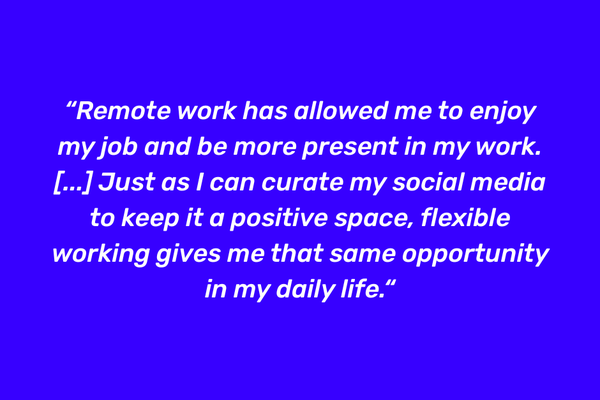 “Remote work has allowed me to enjoy my job and be more present in my work. [...] Just as I can curate my social media to keep it a positive space, flexible working gives me that same opportunity in my daily life.“